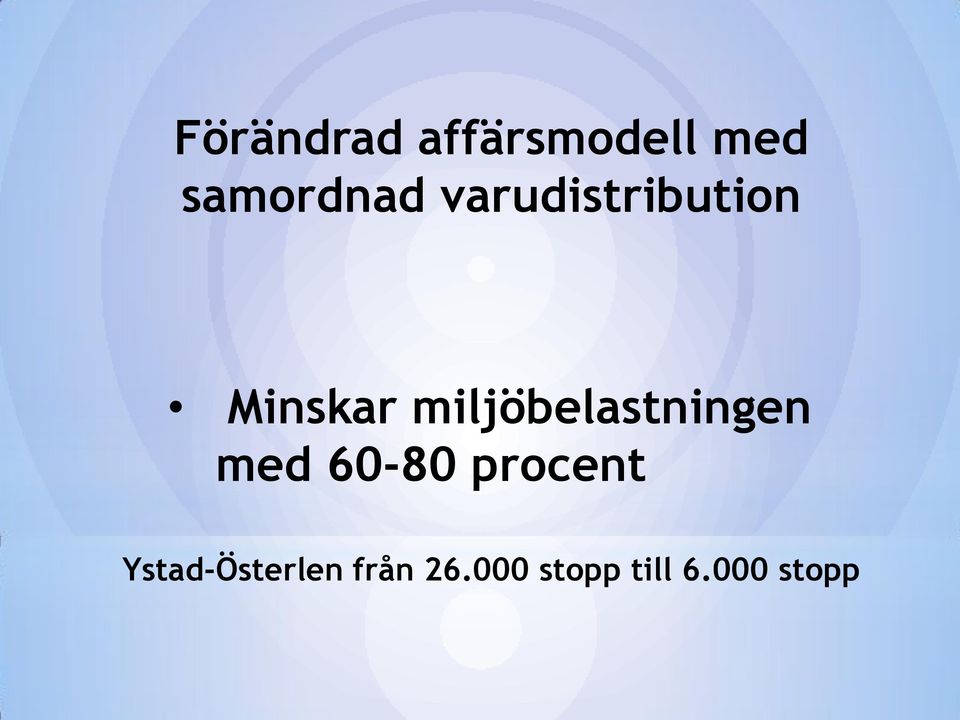 Förändrad affärsmodell med samordnad varudistribution

• Minskar miljöbelastningen med 60-80 procent

Ystad-Österlen från 26.000 stopp till 6.000 stopp